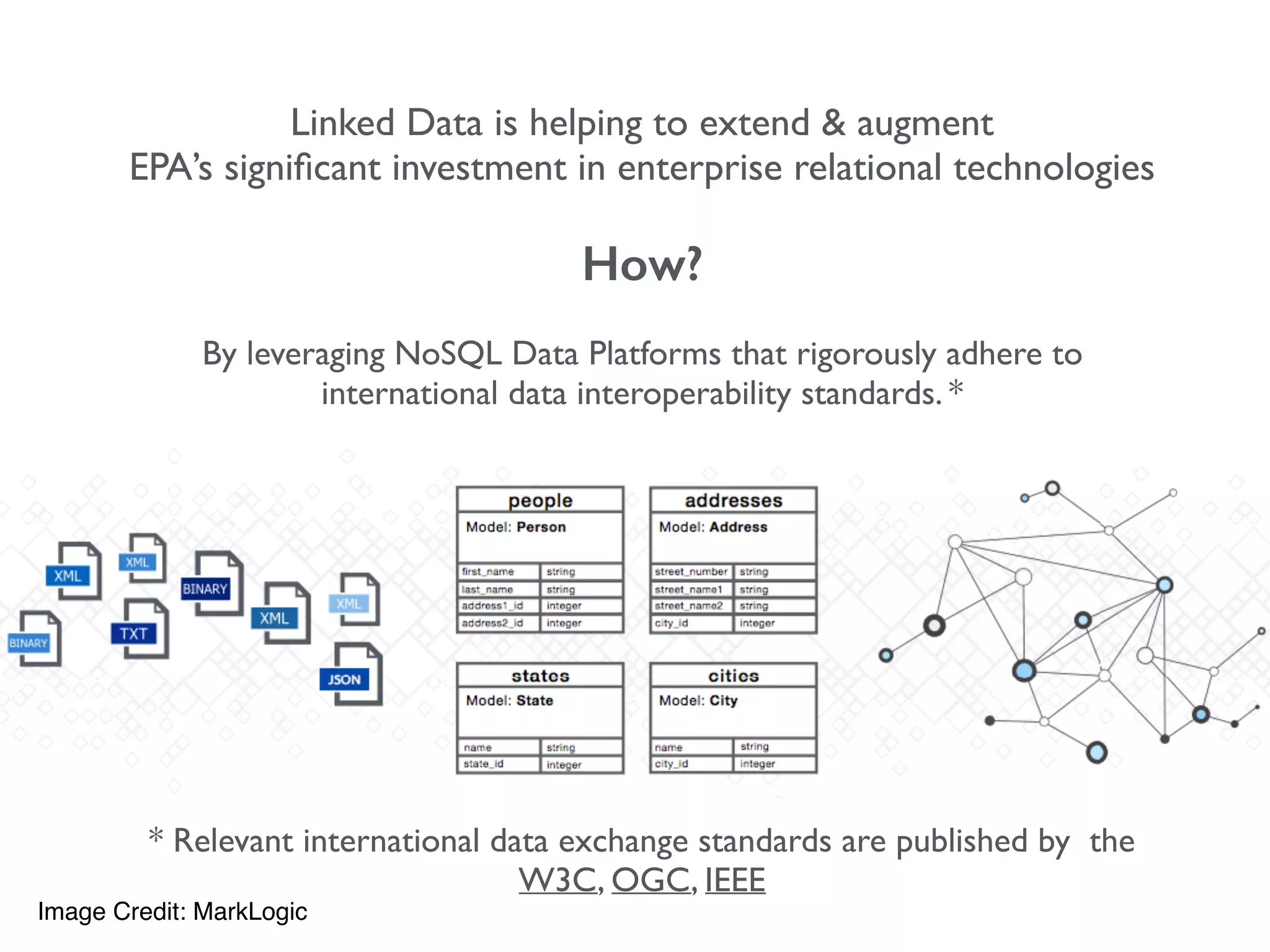 Linked Data is helping to extend & augment EPA's significant investment in enterprise relational technologies

How?

By leveraging NoSQL Data Platforms that rigorously adhere to international data interoperability standards. *

XML
XML
BINARY
BINARY
TXT
XML
XML
JSON

people
Model: Person

| first_name | string |
|---|---|
| last_name | string |
| address1_id | integer |
| address2_id | integer |

addresses
Model: Address

| street_number | string |
|---|---|
| street_name1 | string |
| street_name2 | string |
| city_id | integer |

states
Model: State

| name | string |
|---|---|
| state_id | integer |

cities
Model: City

| name | string |
|---|---|
| city_id | integer |

* Relevant international data exchange standards are published by the W3C, OGC, IEEE

Image Credit: MarkLogic